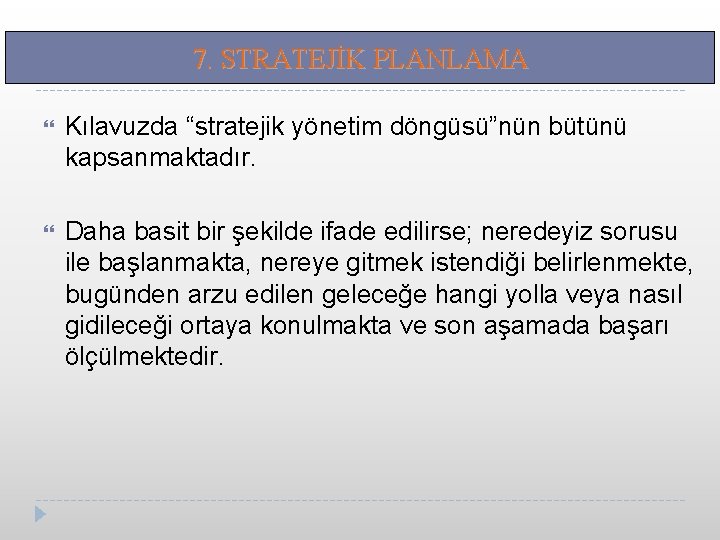 7. STRATEJİK PLANLAMA

Kılavuzda “stratejik yönetim döngüsü”nün bütünü kapsanmaktadır.

Daha basit bir şekilde ifade edilirse; neredeyiz sorusu ile başlanmakta, nereye gitmek istendiği belirlenmekte, bugünden arzu edilen geleceğe hangi yolla veya nasıl gidileceği ortaya konulmakta ve son aşamada başarı ölçülmektedir.